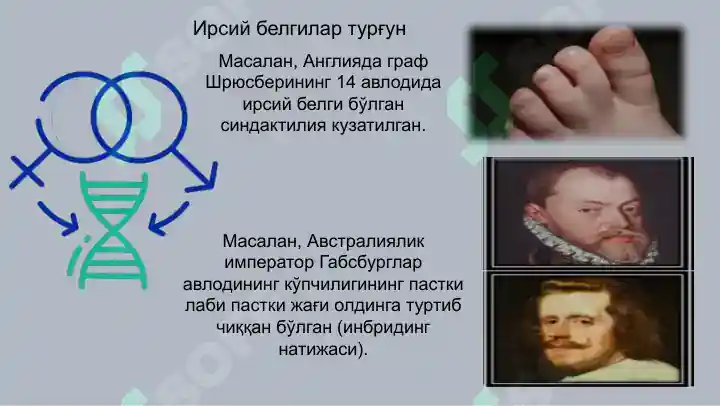 Ирсий белгилар турғун

Масалан, Англияда граф Шрюсберининг 14 авлодида ирсий белги бўлган синдактилия кузатилган.

Масалан, Австралиялик император Габсбурглар авлодининг кўпчилигининг пастки лаби пастки жағи олдинга туртиб чиққан бўлган (инбридинг натижаси).